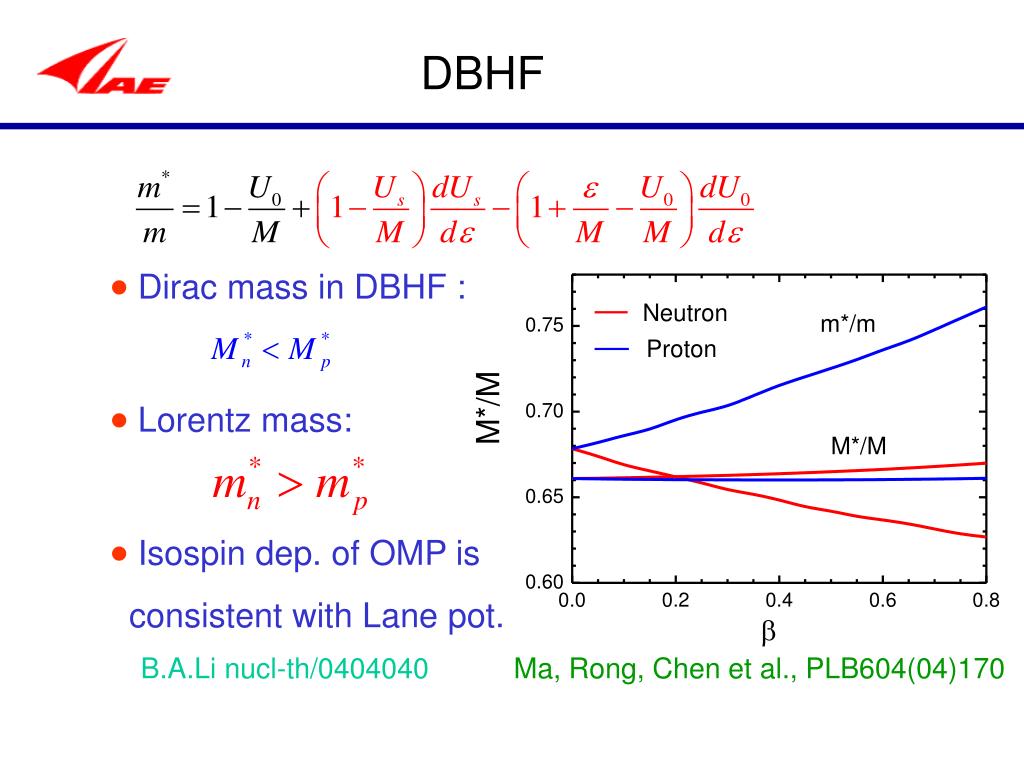 IAE

DBHF

$\frac{m^*}{m} = 1 - \frac{U_0}{M} + \left(1 - \frac{U_s}{M}\right)\frac{dU_s}{d\varepsilon} - \left(1 + \frac{\varepsilon}{M} - \frac{U_0}{M}\right)\frac{dU_0}{d\varepsilon}$

• Dirac mass in DBHF :

$M_n^* < M_p^*$

• Lorentz mass:

$m_n^* > m_p^*$

• Isospin dep. of OMP is consistent with Lane pot.

B.A.Li nucl-th/0404040

Neutron
Proton
m*/m
M*/M
M*/M
0.75
0.70
0.65
0.60
0.0
0.2
0.4
0.6
0.8
β

Ma, Rong, Chen et al., PLB604(04)170